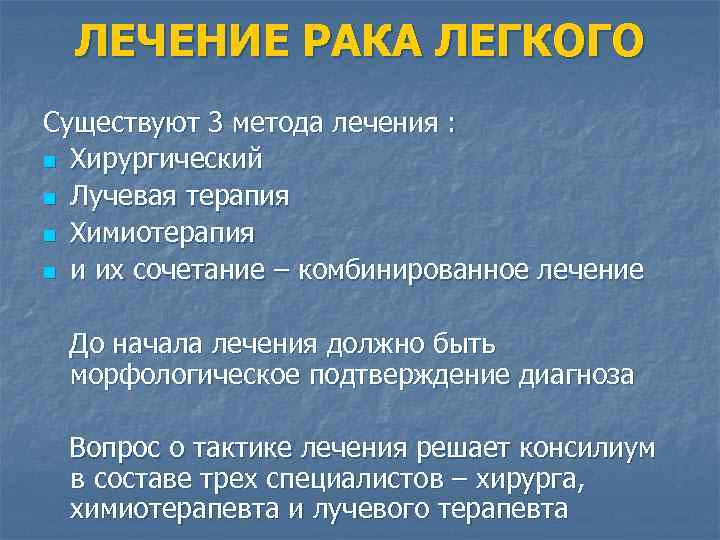 ЛЕЧЕНИЕ РАКА ЛЕГКОГО

Существуют 3 метода лечения :
- Хирургический
- Лучевая терапия
- Химиотерапия
- и их сочетание – комбинированное лечение

До начала лечения должно быть морфологическое подтверждение диагноза

Вопрос о тактике лечения решает консилиум в составе трех специалистов – хирурга, химиотерапевта и лучевого терапевта